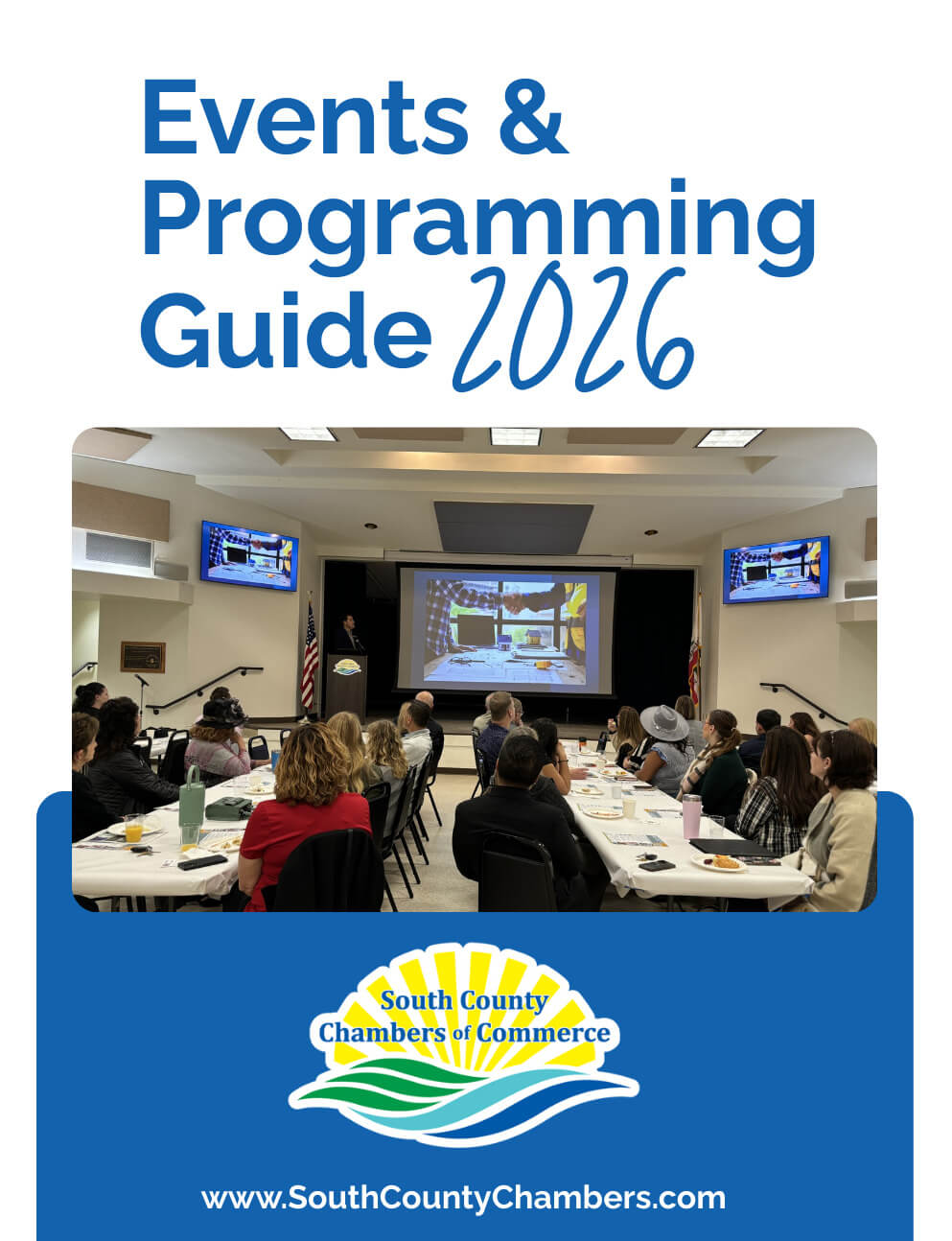 Events & Programming Guide 2026

South County Chambers of Commerce

www.SouthCountyChambers.com